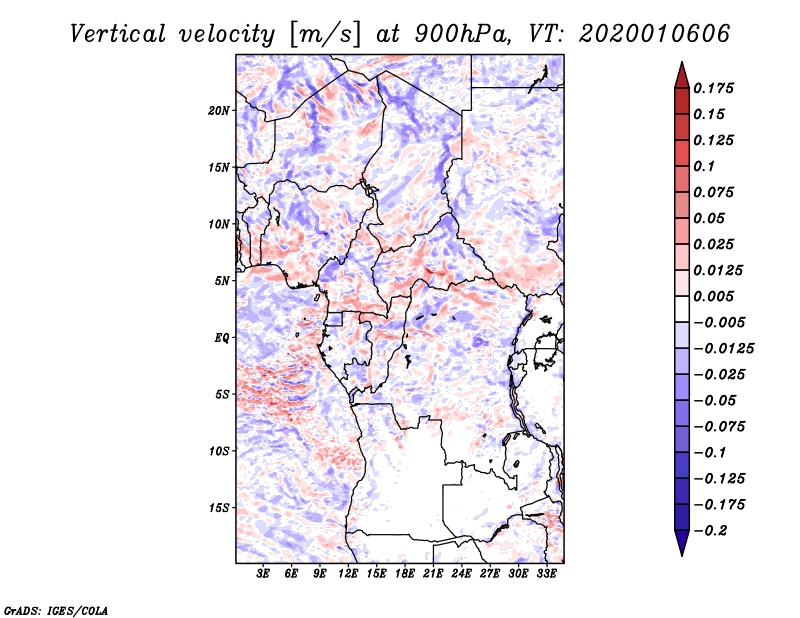 Vertical velocity [m/s] at 900hPa, VT: 2020010606

20N
15N
10N
5N
EQ
5S
10S
15S

3E 6E 9E 12E 15E 18E 21E 24E 27E 30E 33E

0.175
0.15
0.125
0.1
0.075
0.05
0.025
0.0125
0.005
−0.005
−0.0125
−0.025
−0.05
−0.075
−0.1
−0.125
−0.175
−0.2

GrADS: IGES/COLA